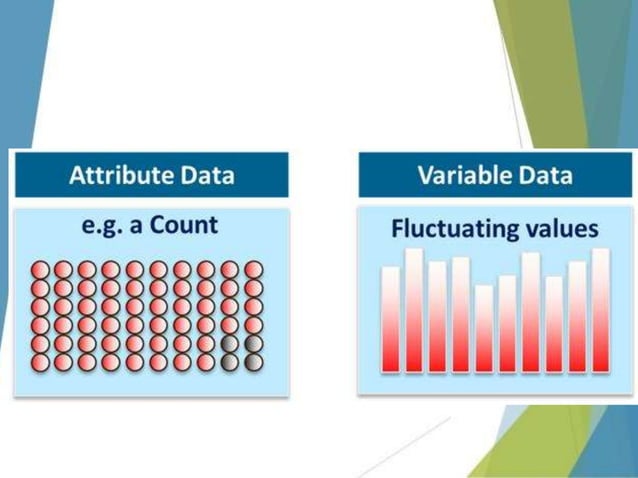 Attribute Data

e.g. a Count

Variable Data

Fluctuating values